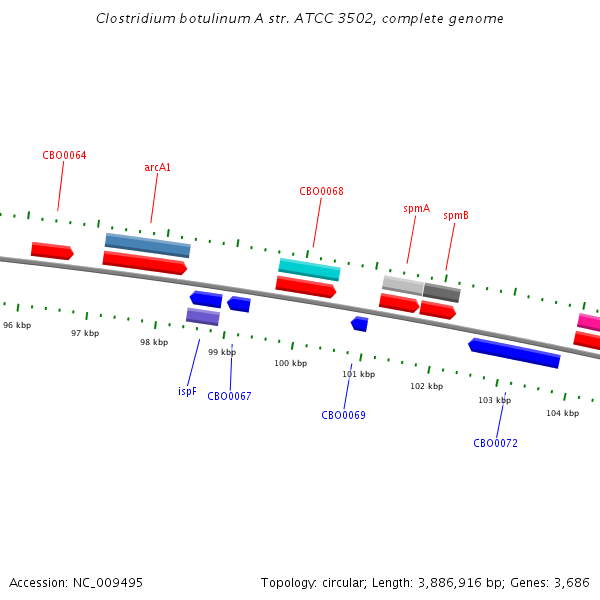 Clostridium botulinum A str. ATCC 3502, complete genome

CBO0064
arcA1
CBO0068
spmA
spmB

96 kbp
97 kbp
98 kbp
99 kbp
100 kbp
101 kbp
102 kbp
103 kbp
104 kbp

ispF
CBO0067
CBO0069
CBO0072

Accession: NC_009495

Topology: circular; Length: 3,886,916 bp; Genes: 3,686